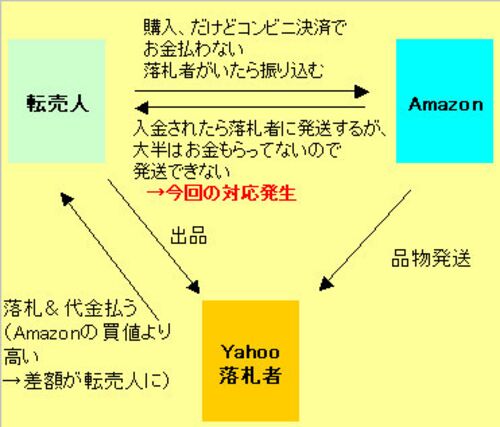 購入、だけどコンビニ決済で
お金払わない
落札者がいたら振り込む

転売人

Amazon

入金されたら落札者に発送するが、
大半はお金もらってないので
発送できない
→今回の対応発生

出品

品物発送

落札＆代金払う
（Amazonの買値より
高い
→差額が転売人に）

Yahoo
落札者